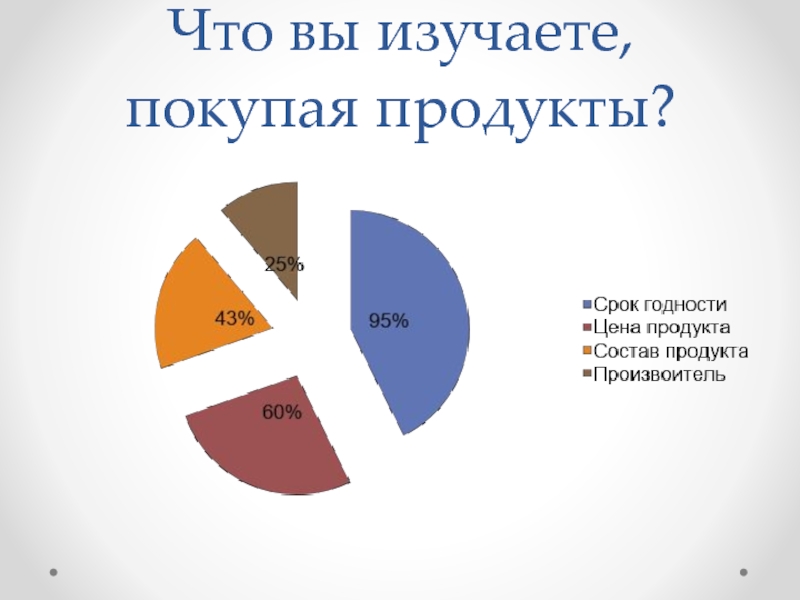 Что вы изучаете, покупая продукты?

25%
43%
95%
60%

Срок годности
Цена продукта
Состав продукта
Произвоитель